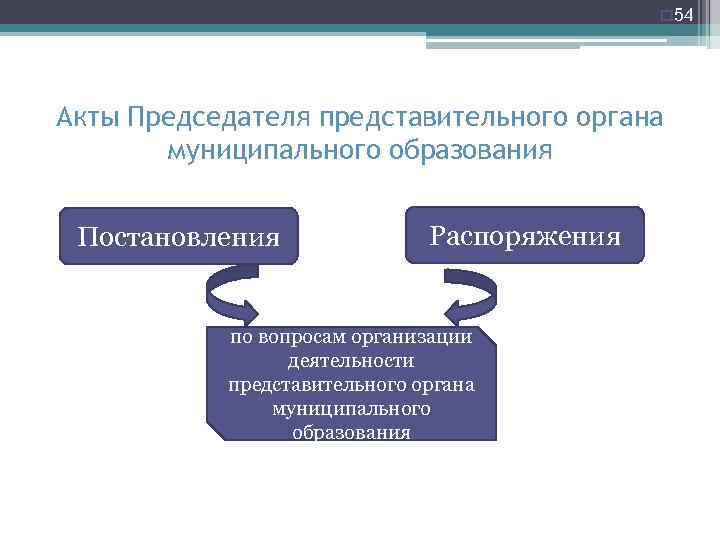 54

Акты Председателя представительного органа муниципального образования

Постановления

Распоряжения

по вопросам организации деятельности представительного органа муниципального образования